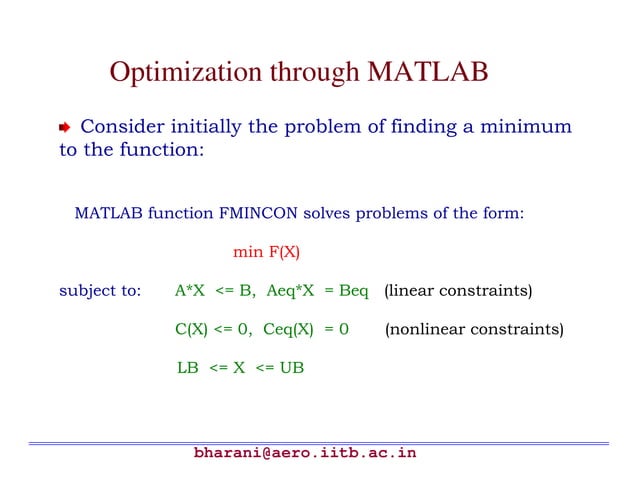 Optimization through MATLAB

Consider initially the problem of finding a minimum to the function:

MATLAB function FMINCON solves problems of the form:

min F(X)

subject to: A*X <= B, Aeq*X = Beq (linear constraints)

C(X) <= 0, Ceq(X) = 0 (nonlinear constraints)

LB <= X <= UB

bharani@aero.iitb.ac.in